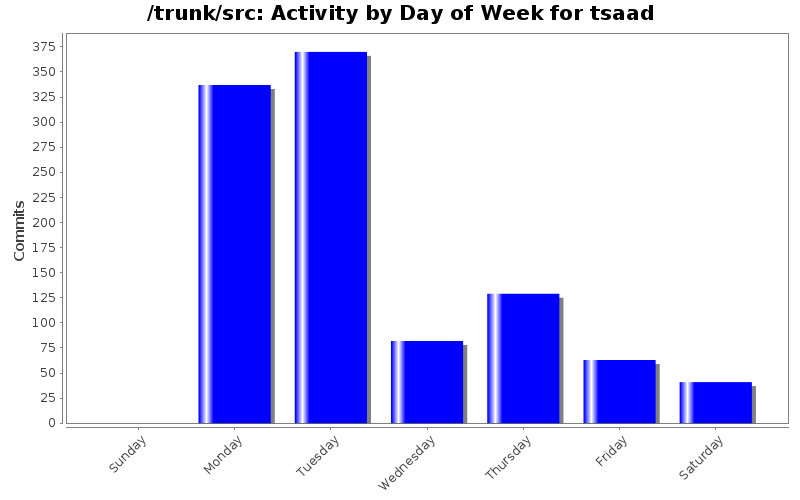 /trunk/src: Activity by Day of Week for tsaad

Commits

375
350
325
300
275
250
225
200
175
150
125
100
75
50
25
0

Sunday
Monday
Tuesday
Wednesday
Thursday
Friday
Saturday